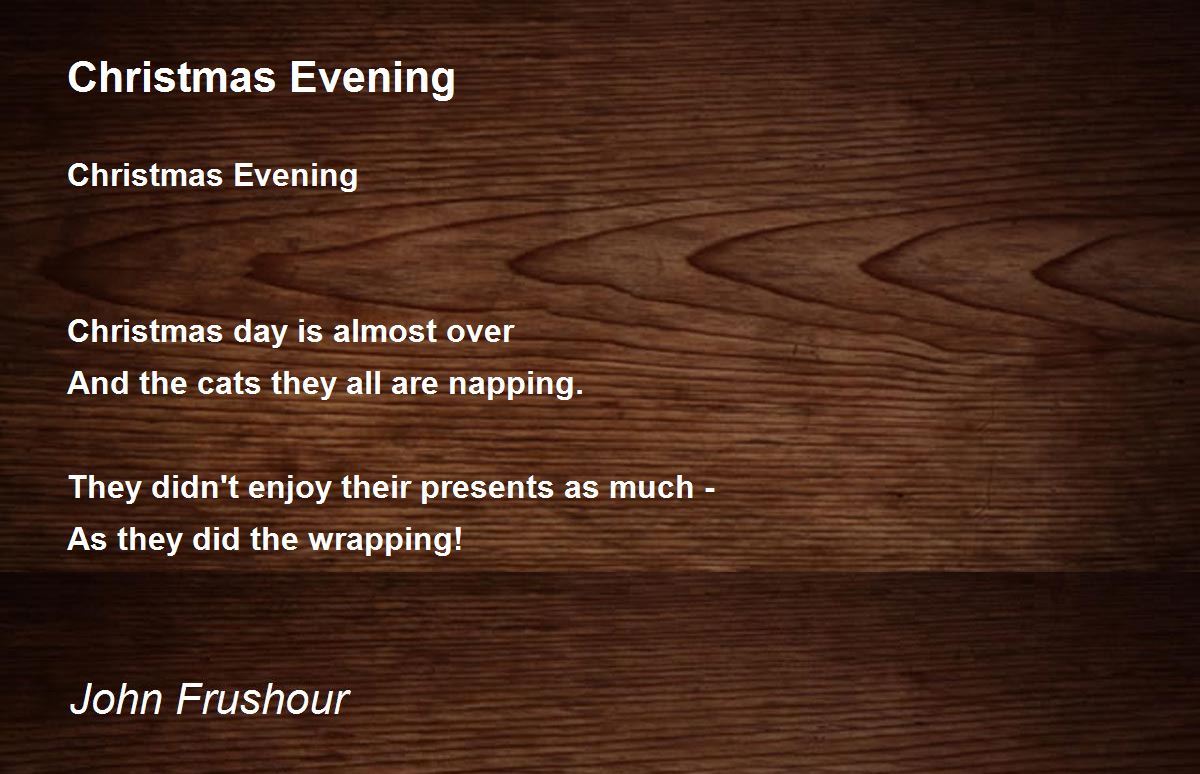 Christmas Evening

Christmas Evening

Christmas day is almost over
And the cats they all are napping.

They didn't enjoy their presents as much -
As they did the wrapping!

John Frushour